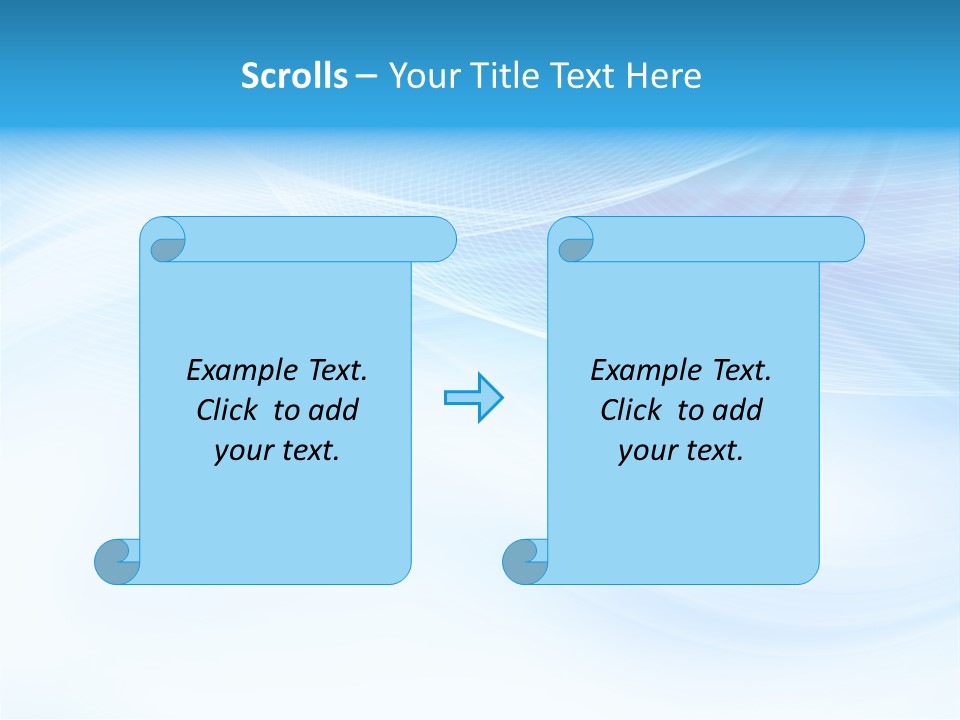 Scrolls – Your Title Text Here

Example Text. Click to add your text.

Example Text. Click to add your text.